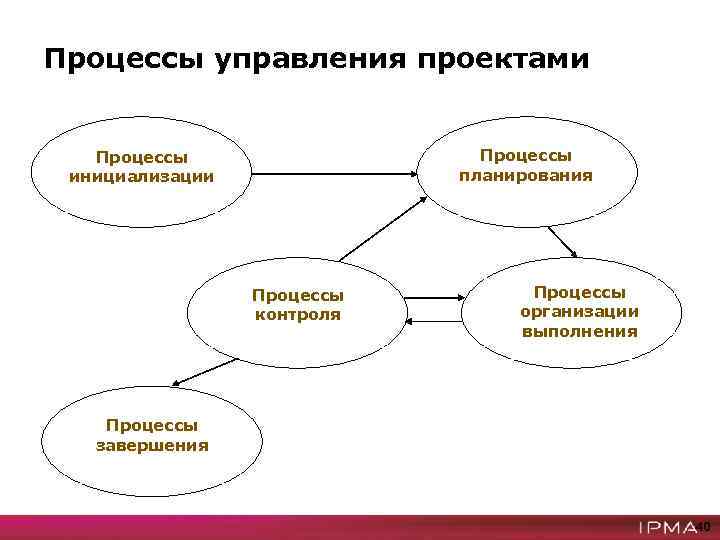 Процессы управления проектами

Процессы инициализации

Процессы планирования

Процессы контроля

Процессы организации выполнения

Процессы завершения

IPMA 10